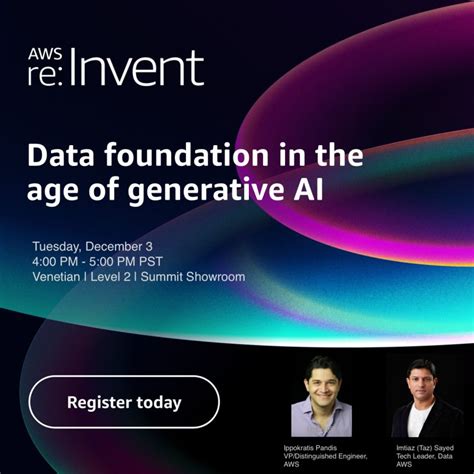 AWS re:Invent

Data foundation in the age of generative AI

Tuesday, December 3
4:00 PM - 5:00 PM PST
Venetian | Level 2 | Summit Showroom

Register today

Ippokratis Pandis
VP/Distinguished Engineer, AWS

Imtiaz (Taz) Sayed
Tech Leader, Data
AWS